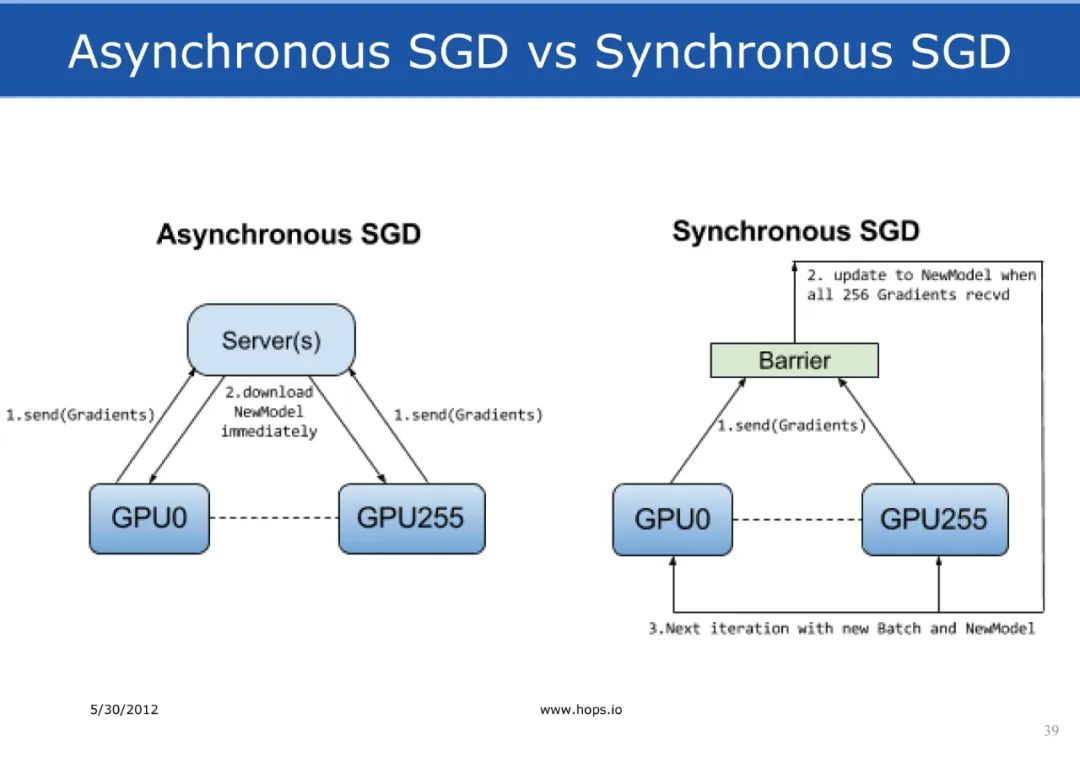 Asynchronous SGD vs Synchronous SGD

Asynchronous SGD

Server(s)

1.send(Gradients)

2.download NewModel immediately

1.send(Gradients)

GPU0

GPU255

Synchronous SGD

2. update to NewModel when all 256 Gradients recvd

Barrier

1.send(Gradients)

GPU0

GPU255

3.Next iteration with new Batch and NewModel

5/30/2012

www.hops.io

39